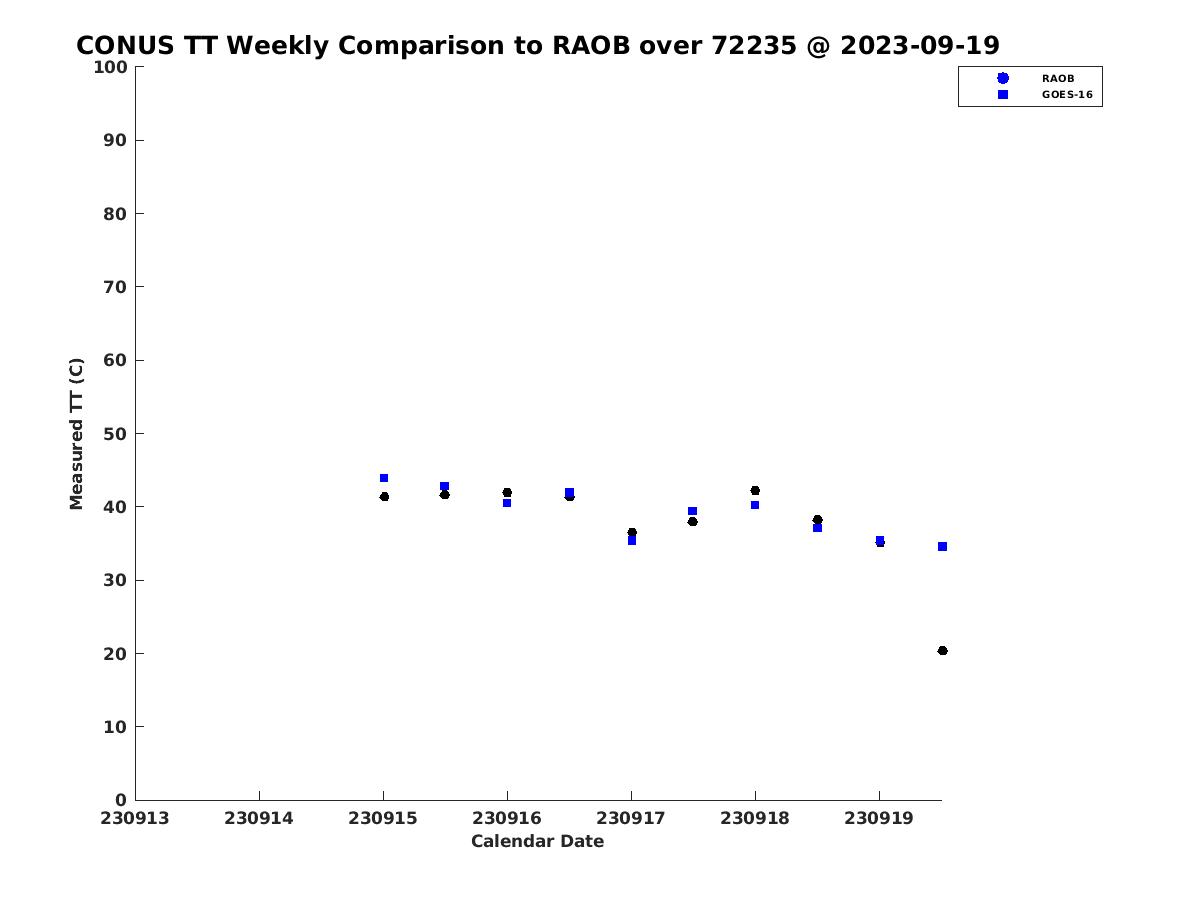 CONUS TT Weekly Comparison to RAOB over 72235 @ 2023-09-19

RAOB
GOES-16

Measured TT (C)

100
90
80
70
60
50
40
30
20
10
0

230913
230914
230915
230916
230917
230918
230919

Calendar Date